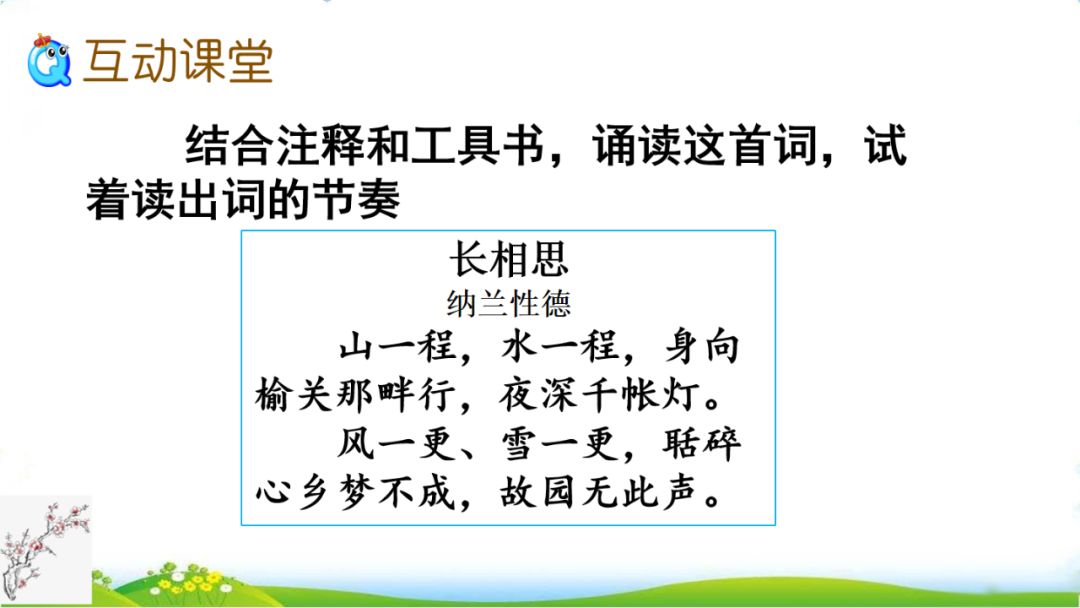 互动课堂

结合注释和工具书，诵读这首词，试着读出词的节奏

长相思
纳兰性德

山一程，水一程，身向榆关那畔行，夜深千帐灯。

风一更、雪一更，聒碎心乡梦不成，故园无此声。